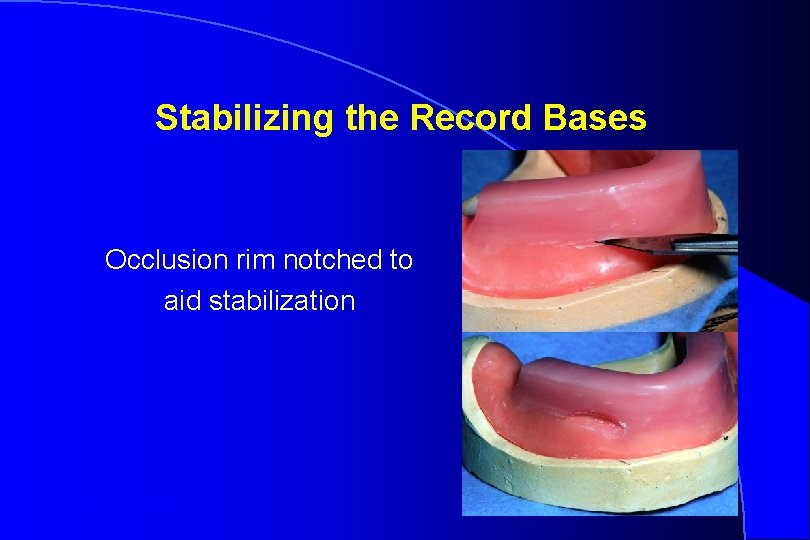 Stabilizing the Record Bases

Occlusion rim notched to aid stabilization